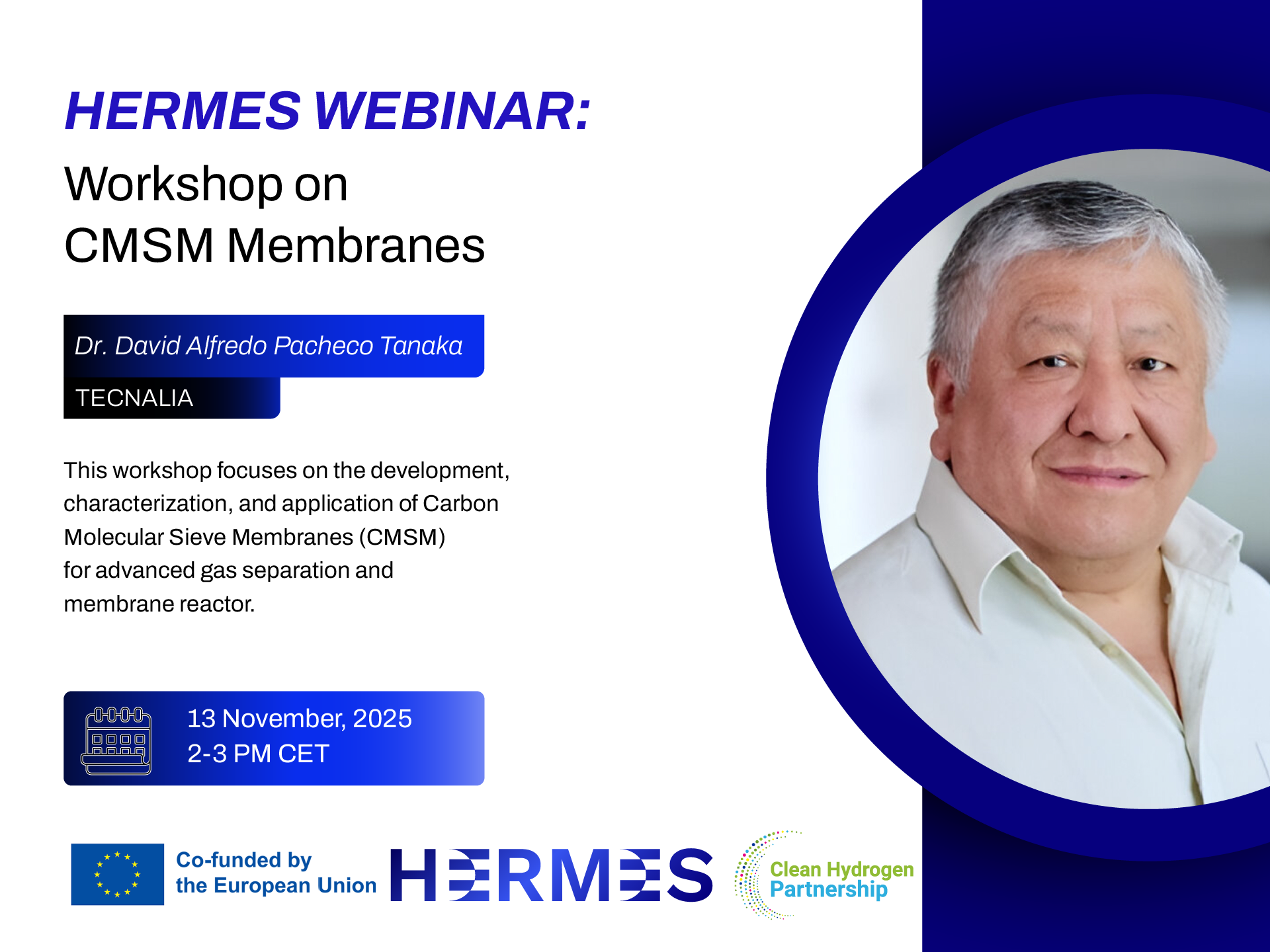 HERMES WEBINAR:
Workshop on
CMSM Membranes

Dr. David Alfredo Pacheco Tanaka
TECNALIA

This workshop focuses on the development, characterization, and application of Carbon Molecular Sieve Membranes (CMSM) for advanced gas separation and membrane reactor.

13 November, 2025
2-3 PM CET

Co-funded by the European Union

HERMES

Clean Hydrogen Partnership